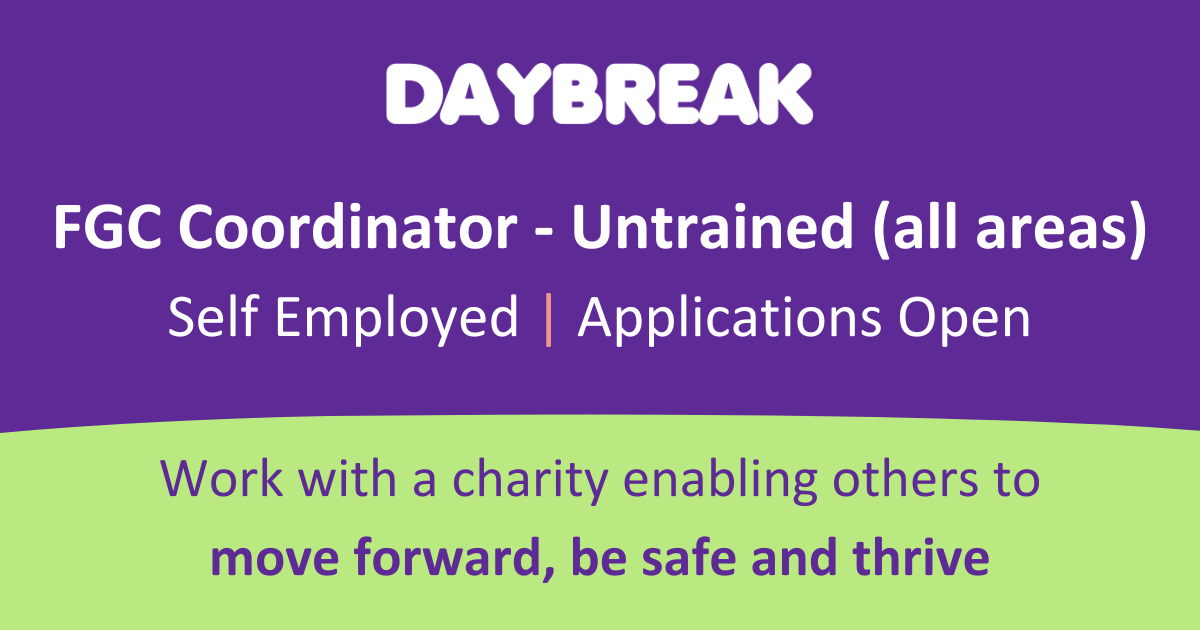 DAYBREAK

FGC Coordinator - Untrained (all areas)

Self Employed | Applications Open

Work with a charity enabling others to move forward, be safe and thrive